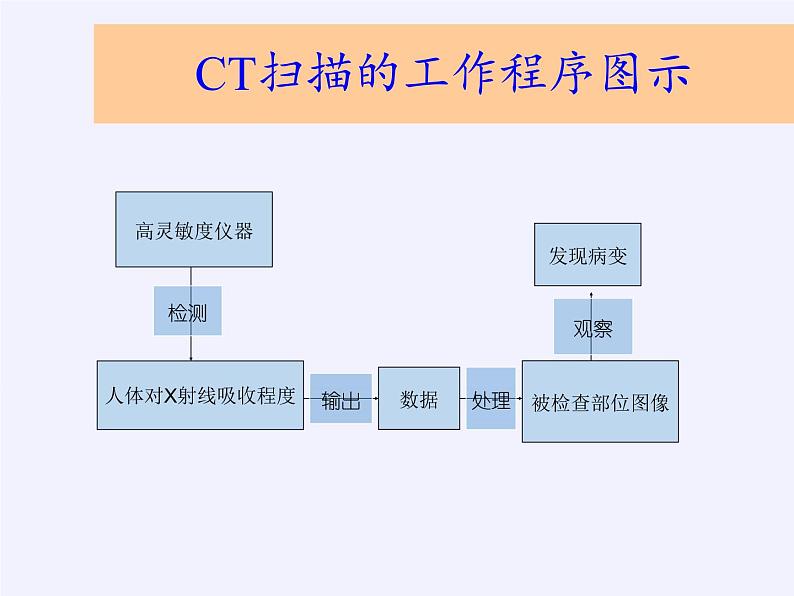 CT扫描的工作程序图示

高灵敏度仪器

检测

人体对X射线吸收程度

输出

数据

处理

被检查部位图像

观察

发现病变